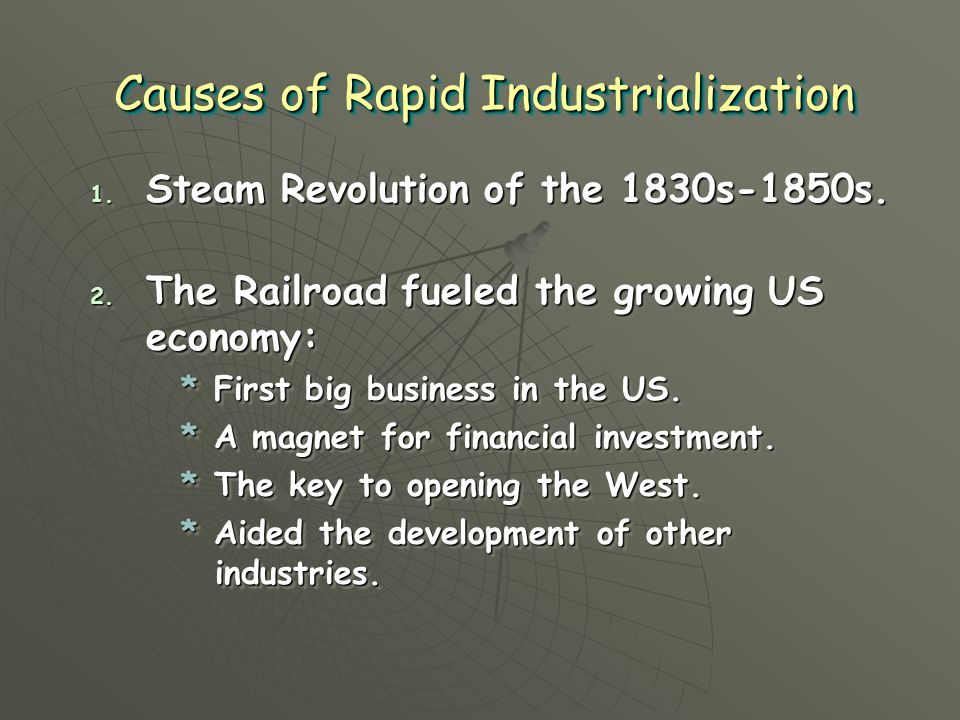 Causes of Rapid Industrialization

1. Steam Revolution of the 1830s-1850s.

2. The Railroad fueled the growing US economy:

* First big business in the US.
* A magnet for financial investment.
* The key to opening the West.
* Aided the development of other industries.